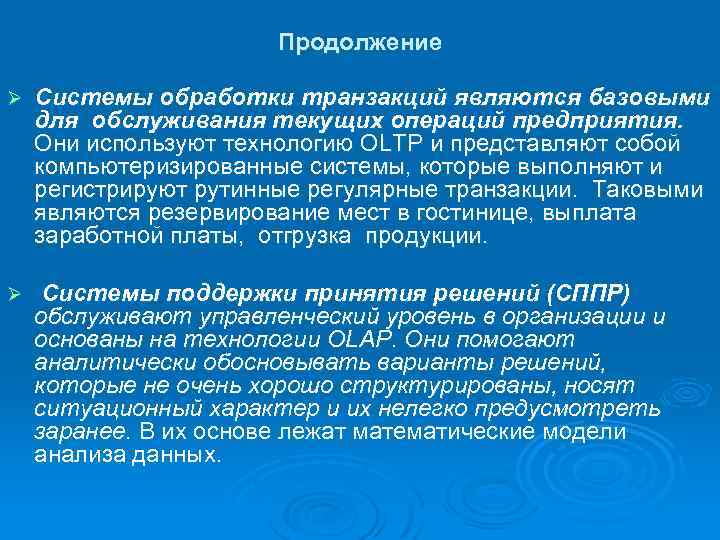 Продолжение

➢ Системы обработки транзакций являются базовыми для обслуживания текущих операций предприятия. Они используют технологию OLTP и представляют собой компьютеризированные системы, которые выполняют и регистрируют рутинные регулярные транзакции. Таковыми являются резервирование мест в гостинице, выплата заработной платы, отгрузка продукции.

➢ Системы поддержки принятия решений (СППР) обслуживают управленческий уровень в организации и основаны на технологии OLAP. Они помогают аналитически обосновывать варианты решений, которые не очень хорошо структурированы, носят ситуационный характер и их нелегко предусмотреть заранее. В их основе лежат математические модели анализа данных.